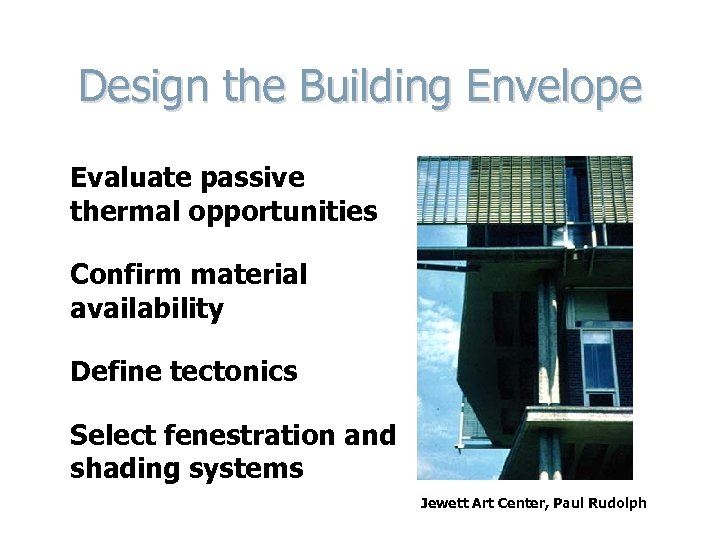 Design the Building Envelope

Evaluate passive thermal opportunities

Confirm material availability

Define tectonics

Select fenestration and shading systems

Jewett Art Center, Paul Rudolph